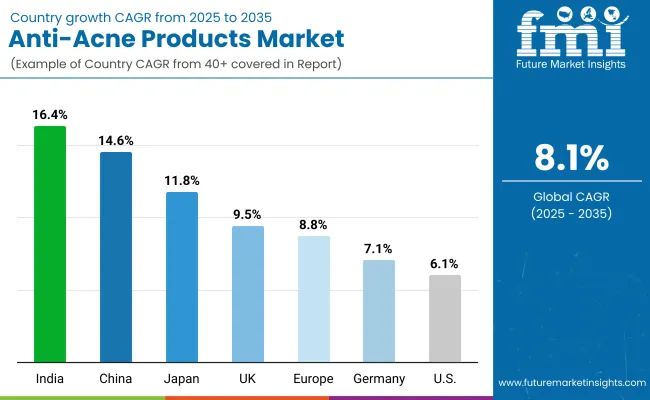 Country growth CAGR from 2025 to 2035
Anti-Acne Products Market
(Example of Country CAGR from 40+ covered in Report)

fmi
Future Market Insights

16.4%
14.6%
11.8%
9.5%
8.8%
7.1%
6.1%

India
China
Japan
UK
Europe
Germany
U.S.

8.1%
Global CAGR
(2025 - 2035)

www.futuremarketinsights.com